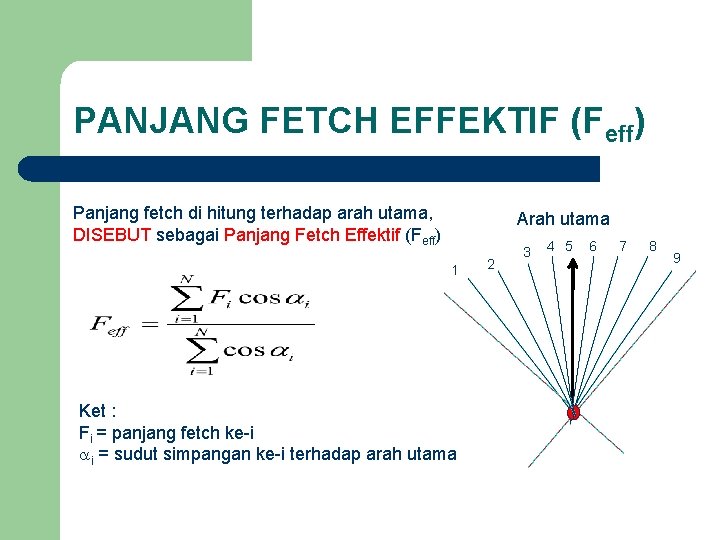 PANJANG FETCH EFFEKTIF ($F_{eff}$)

Panjang fetch di hitung terhadap arah utama, DISEBUT sebagai Panjang Fetch Effektif ($F_{eff}$)

$F_{eff} = \frac{\sum_{i=1}^{N} F_i \cos \alpha_i}{\sum_{i=1}^{N} \cos \alpha_i}$

Ket :
$F_i$ = panjang fetch ke-i
$\alpha_i$ = sudut simpangan ke-i terhadap arah utama

Arah utama
1 2 3 4 5 6 7 8 9